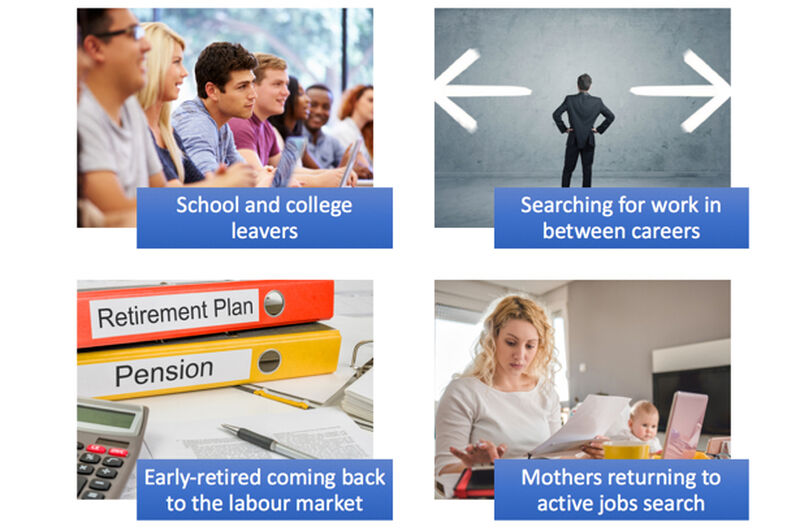 School and college leavers

Searching for work in between careers

Retirement Plan

Pension

Early-retired coming back to the labour market

Mothers returning to active jobs search